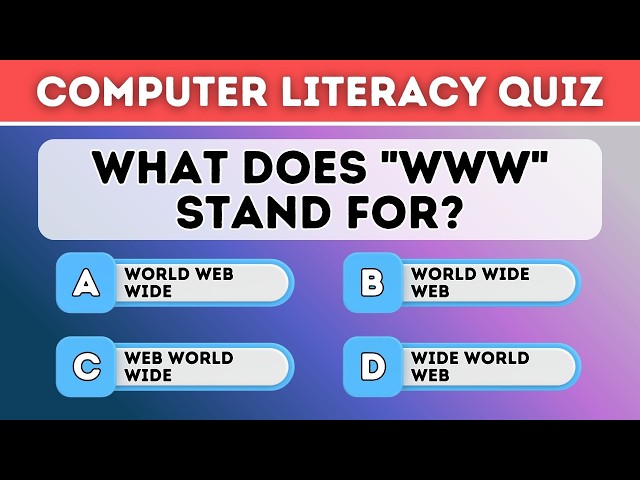 COMPUTER LITERACY QUIZ

WHAT DOES "WWW" STAND FOR?

A WORLD WEB WIDE

B WORLD WIDE WEB

C WEB WORLD WIDE

D WIDE WORLD WEB